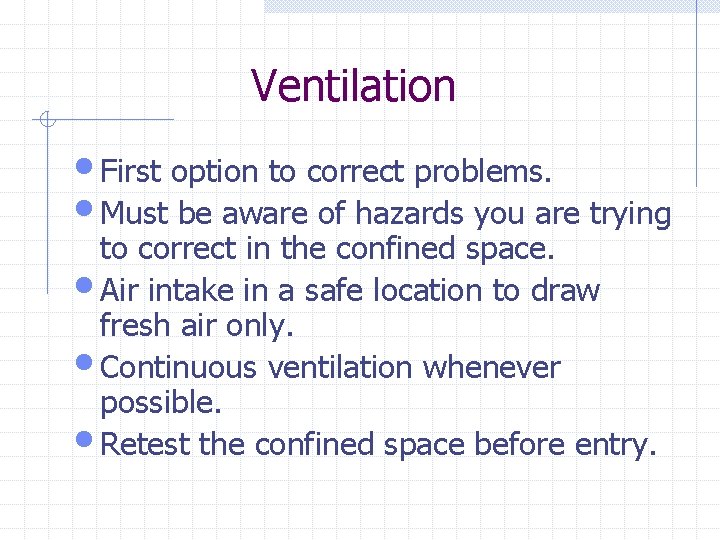 Ventilation

- First option to correct problems.
- Must be aware of hazards you are trying to correct in the confined space.
- Air intake in a safe location to draw fresh air only.
- Continuous ventilation whenever possible.
- Retest the confined space before entry.